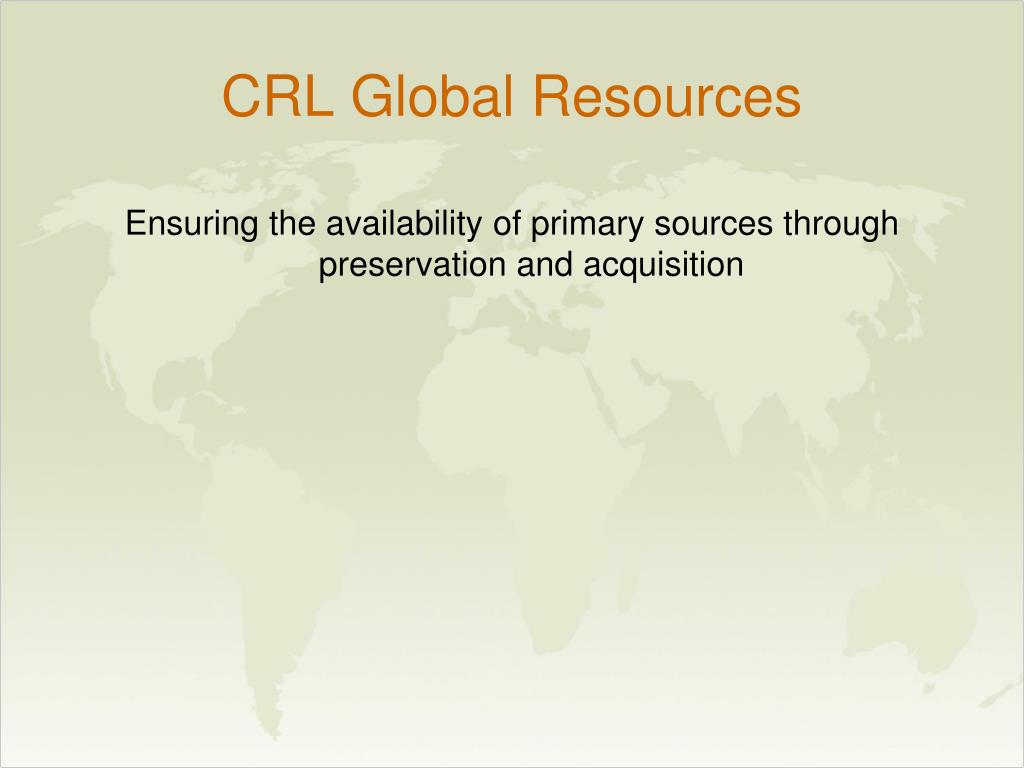 CRL Global Resources

Ensuring the availability of primary sources through preservation and acquisition